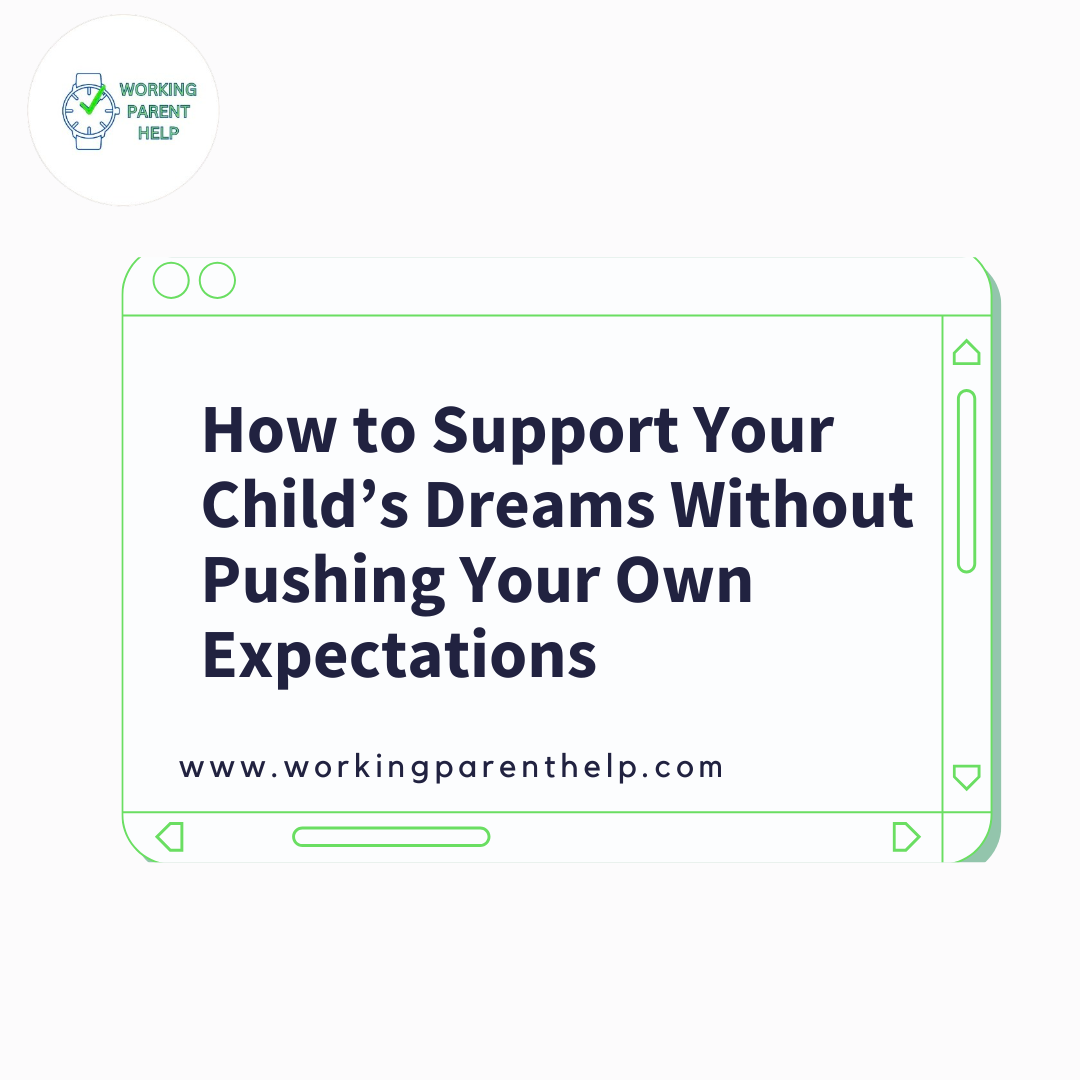 WORKING PARENT HELP

How to Support Your Child’s Dreams Without Pushing Your Own Expectations

www.workingparenthelp.com